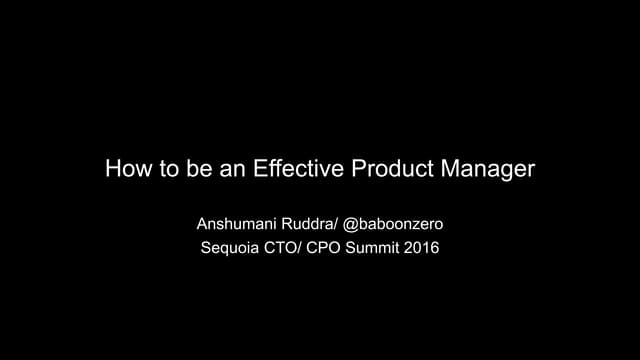 How to be an Effective Product Manager

Anshumani Ruddra/ @baboonzero
Sequoia CTO/ CPO Summit 2016